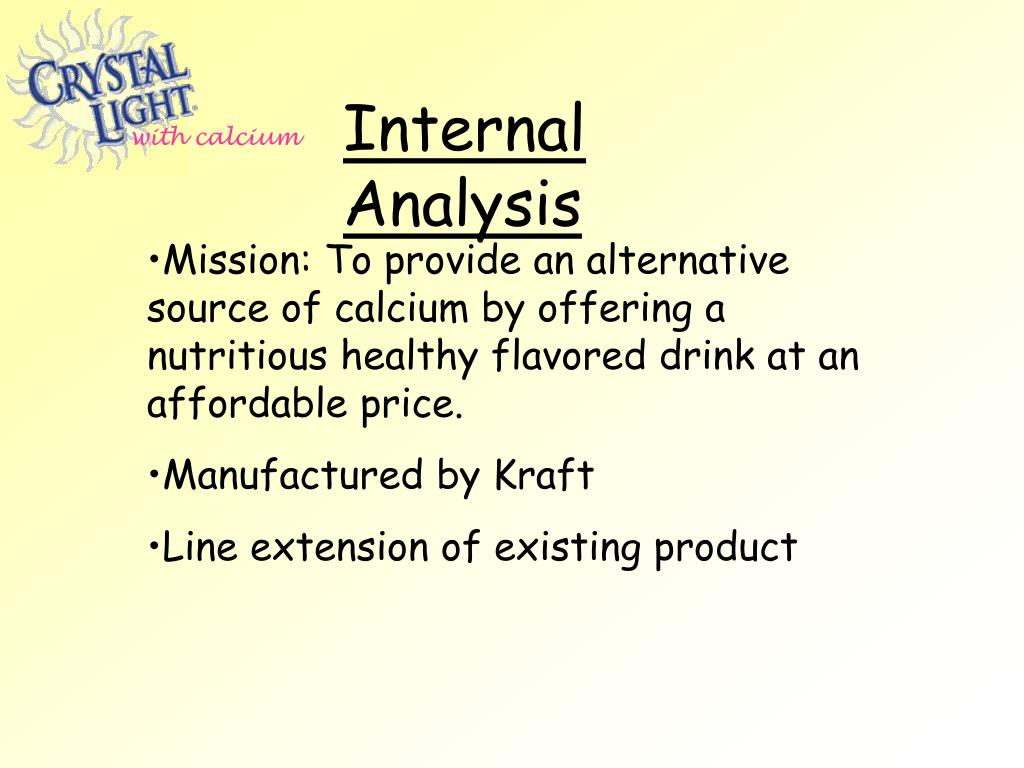 CRYSTAL LIGHT
with calcium

Internal Analysis

•Mission: To provide an alternative source of calcium by offering a nutritious healthy flavored drink at an affordable price.

•Manufactured by Kraft

•Line extension of existing product